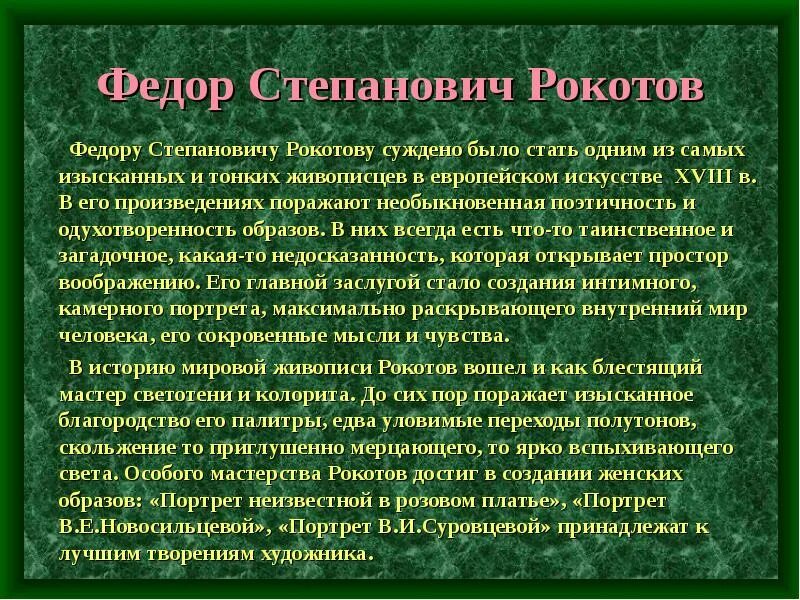 Федор Степанович Рокотов

Федору Степановичу Рокотову суждено было стать одним из самых изысканных и тонких живописцев в европейском искусстве XVIII в. В его произведениях поражают необыкновенная поэтичность и одухотворенность образов. В них всегда есть что-то таинственное и загадочное, какая-то недосказанность, которая открывает простор воображению. Его главной заслугой стало создания интимного, камерного портрета, максимально раскрывающего внутренний мир человека, его сокровенные мысли и чувства.

В историю мировой живописи Рокотов вошел и как блестящий мастер светотени и колорита. До сих пор поражает изысканное благородство его палитры, едва уловимые переходы полутонов, скольжение то приглушенно мерцающего, то ярко вспыхивающего света. Особого мастерства Рокотов достиг в создании женских образов: «Портрет неизвестной в розовом платье», «Портрет В.Е.Новосильцевой», «Портрет В.И.Суровцевой» принадлежат к лучшим творениям художника.